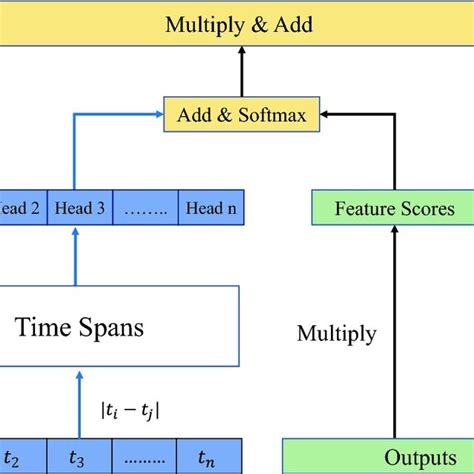 Multiply & Add

Add & Softmax

ead 2 | Head 3 | …….. | Head n

Feature Scores

Time Spans

Multiply

$|t_i - t_j|$

$t_2$ | $t_3$ | ……… | $t_n$

Outputs